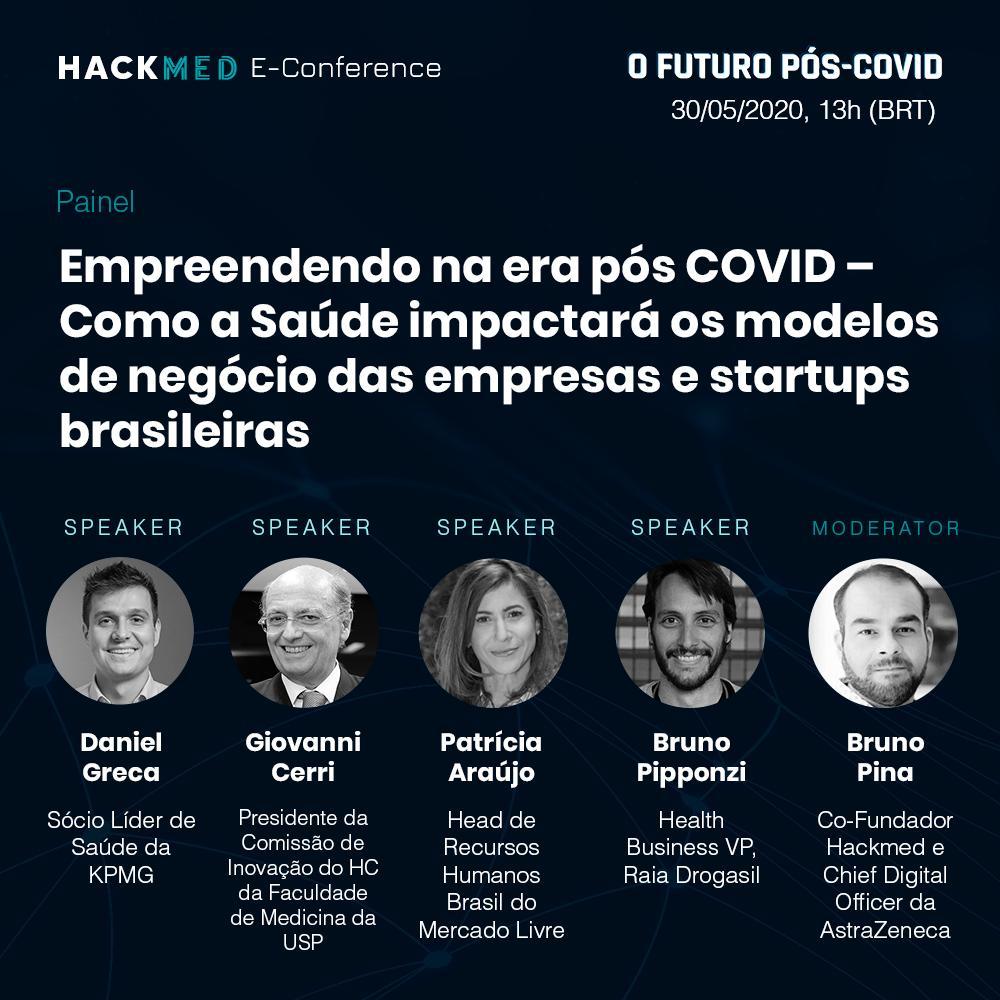 HACKMED E-Conference

O FUTURO PÓS-COVID
30/05/2020, 13h (BRT)

Painel

Empreendendo na era pós COVID – Como a Saúde impactará os modelos de negócio das empresas e startups brasileiras

SPEAKER

Daniel Greca

Sócio Líder de Saúde da KPMG

SPEAKER

Giovanni Cerri

Presidente da Comissão de Inovação do HC da Faculdade de Medicina da USP

SPEAKER

Patrícia Araújo

Head de Recursos Humanos Brasil do Mercado Livre

SPEAKER

Bruno Pipponzi

Health Business VP, Raia Drogasil

MODERATOR

Bruno Pina

Co-Fundador Hackmed e Chief Digital Officer da AstraZeneca